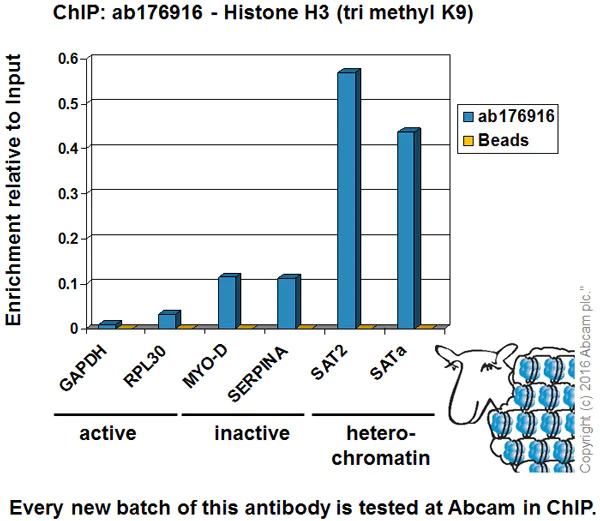 ChIP: ab176916 - Histone H3 (tri methyl K9)

Enrichment relative to Input

0.6
0.5
0.4
0.3
0.2
0.1
0

ab176916
Beads

GAPDH
RPL30
MYO-D
SERPINA
SAT2
SATa

active
inactive
hetero-chromatin

Copyright (c) 2016 Abcam plc."

Every new batch of this antibody is tested at Abcam in ChIP.